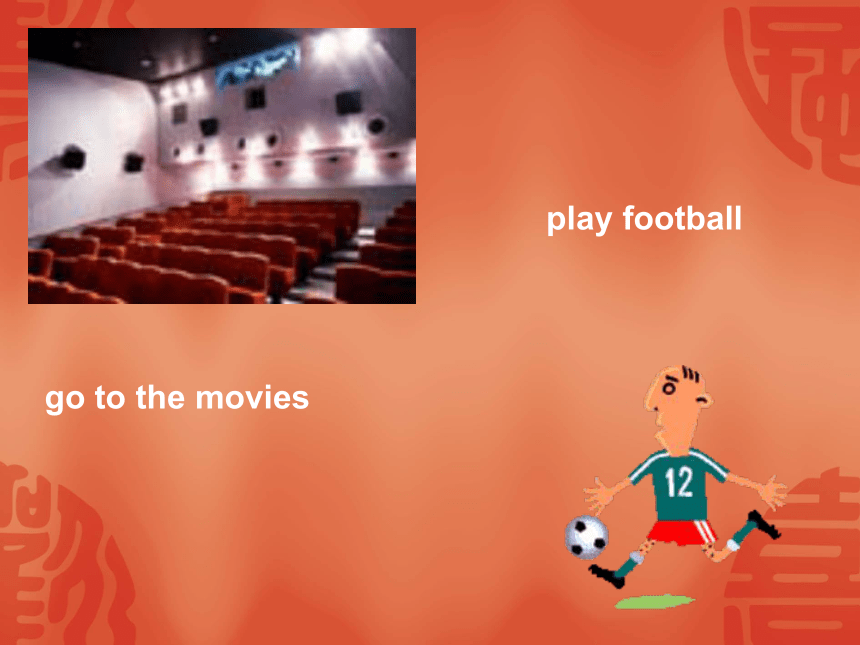 play football

go to the movies

12